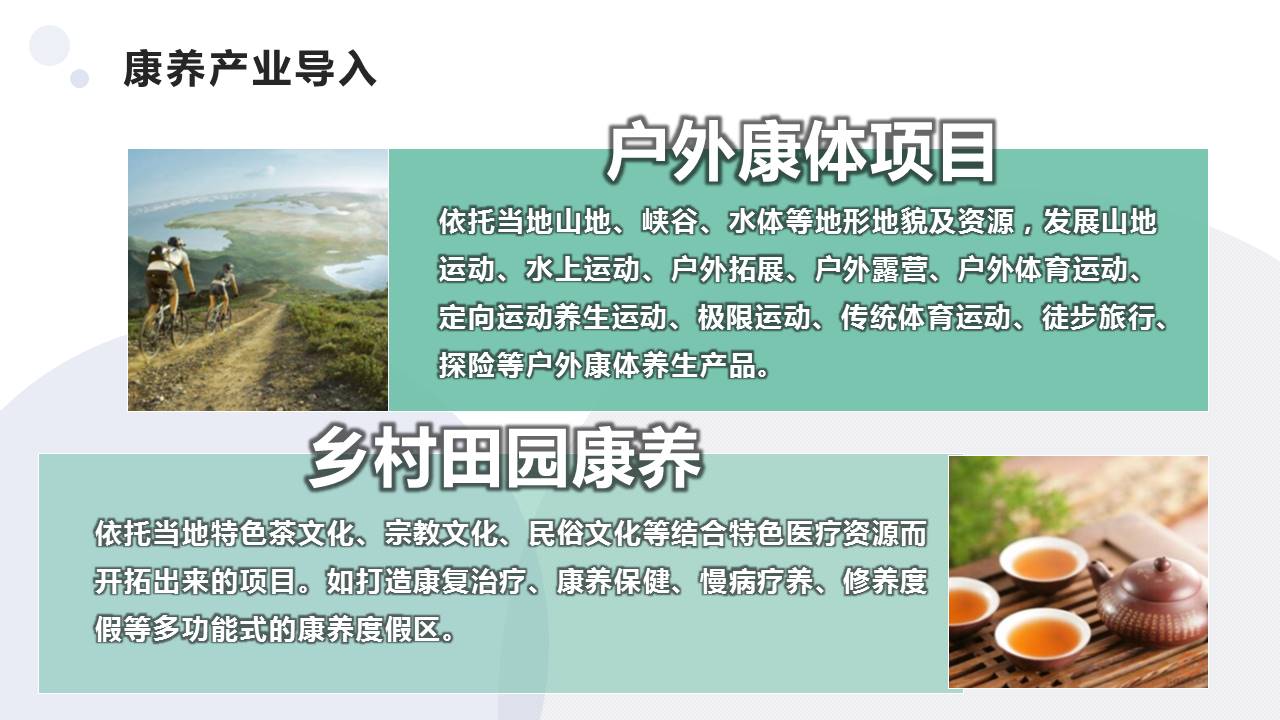 康养产业导入

户外康体项目

依托当地山地、峡谷、水体等地形地貌及资源，发展山地运动、水上运动、户外拓展、户外露营、户外体育运动、定向运动养生运动、极限运动、传统体育运动、徒步旅行、探险等户外康体养生产品。

乡村田园康养

依托当地特色茶文化、宗教文化、民俗文化等结合特色医疗资源而开拓出来的项目。如打造康复治疗、康养保健、慢病疗养、修养度假等多功能式的康养度假区。